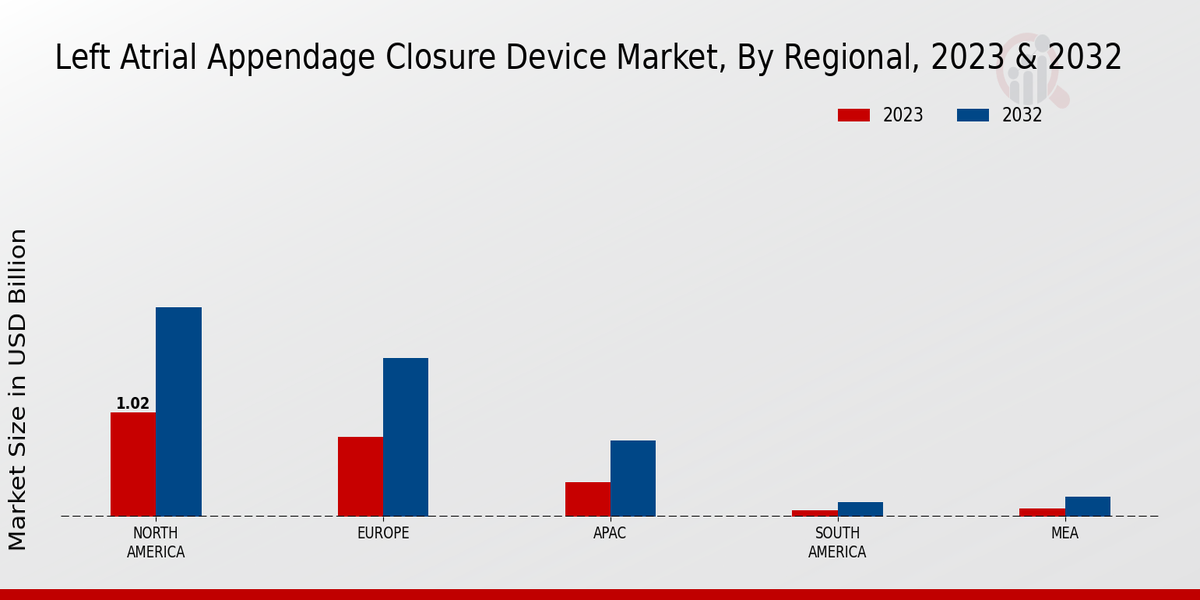 Left Atrial Appendage Closure Device Market, By Regional, 2023 & 2032

2023 2032

Market Size in USD Billion

1.02

NORTH AMERICA

EUROPE

APAC

SOUTH AMERICA

MEA